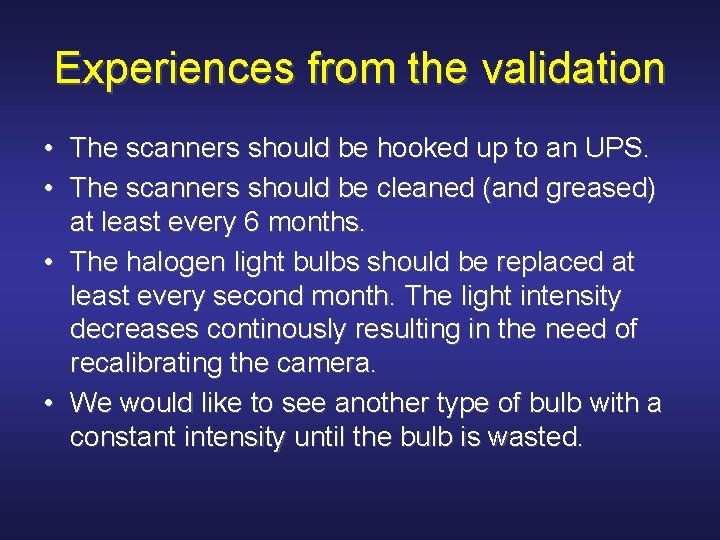 Experiences from the validation

• The scanners should be hooked up to an UPS.
• The scanners should be cleaned (and greased) at least every 6 months.
• The halogen light bulbs should be replaced at least every second month. The light intensity decreases continously resulting in the need of recalibrating the camera.
• We would like to see another type of bulb with a constant intensity until the bulb is wasted.